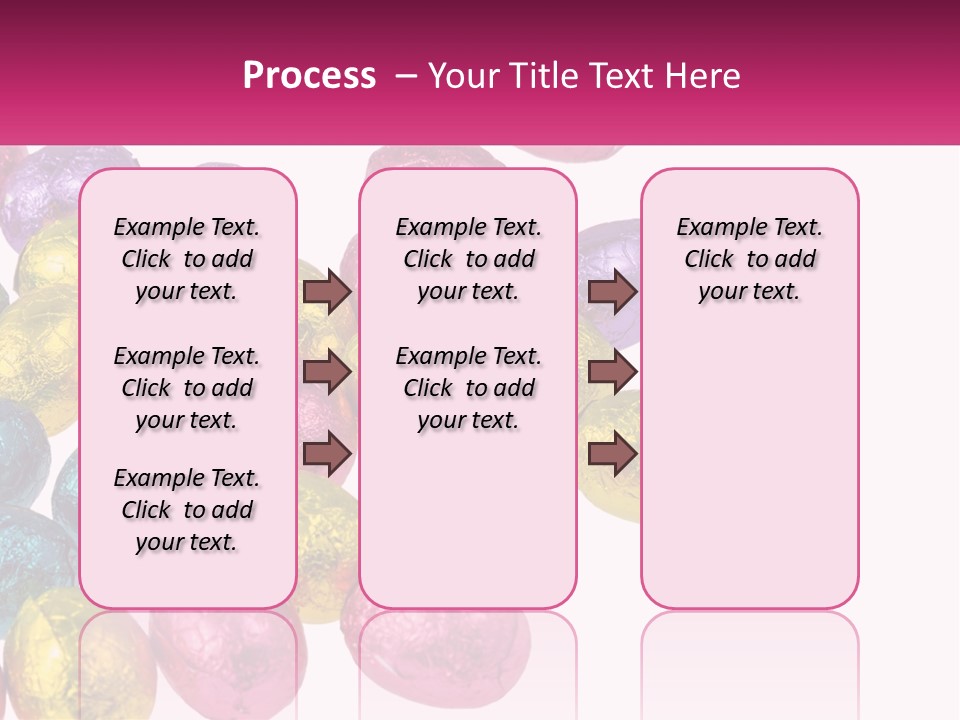 Process – Your Title Text Here

Example Text. Click to add your text.

Example Text. Click to add your text.

Example Text. Click to add your text.

Example Text. Click to add your text.

Example Text. Click to add your text.

Example Text. Click to add your text.